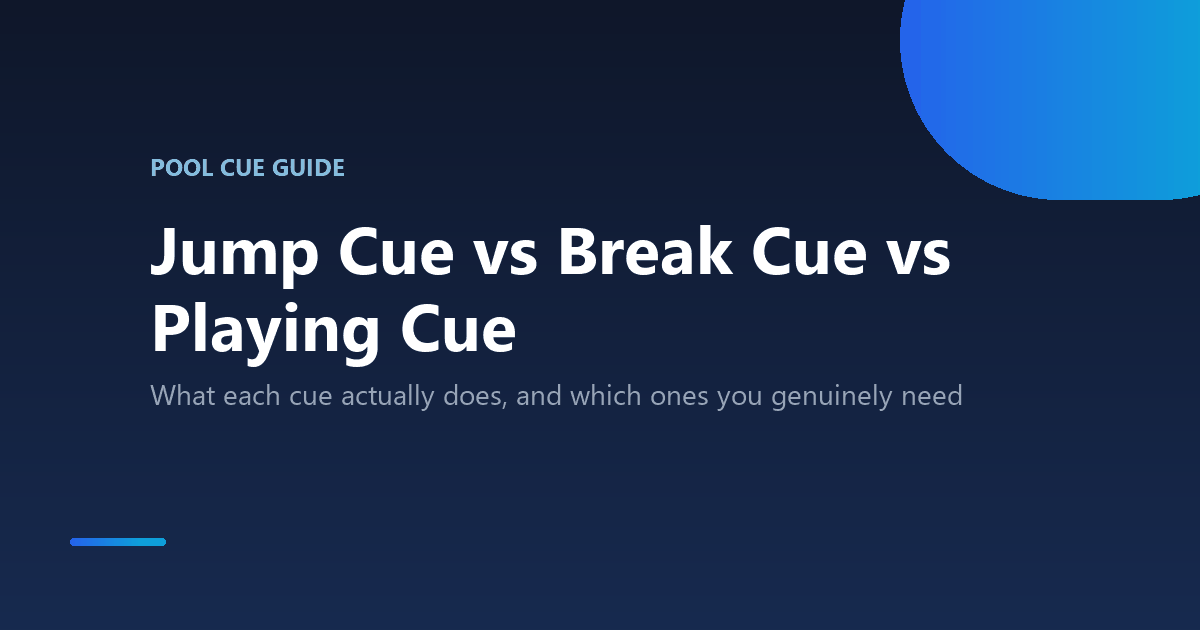 POOL CUE GUIDE

Jump Cue vs Break Cue vs Playing Cue

What each cue actually does, and which ones you genuinely need